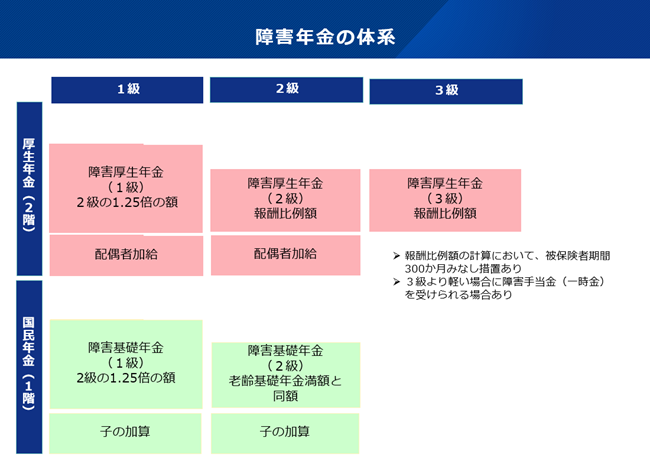 障害年金の体系

| | 1級 | 2級 | 3級 |
|---|---|---|---|
| 厚生年金（2階） | 障害厚生年金（1級）2級の1.25倍の額 | 障害厚生年金（2級）報酬比例額 | 障害厚生年金（3級）報酬比例額 |
| | 配偶者加給 | 配偶者加給 | |
| 国民年金（1階） | 障害基礎年金（1級）2級の1.25倍の額 | 障害基礎年金（2級）老齢基礎年金満額と同額 | |
| | 子の加算 | 子の加算 | |

➢ 報酬比例額の計算において、被保険者期間300か月みなし措置あり
➢ 3級より軽い場合に障害手当金（一時金）を受けられる場合あり